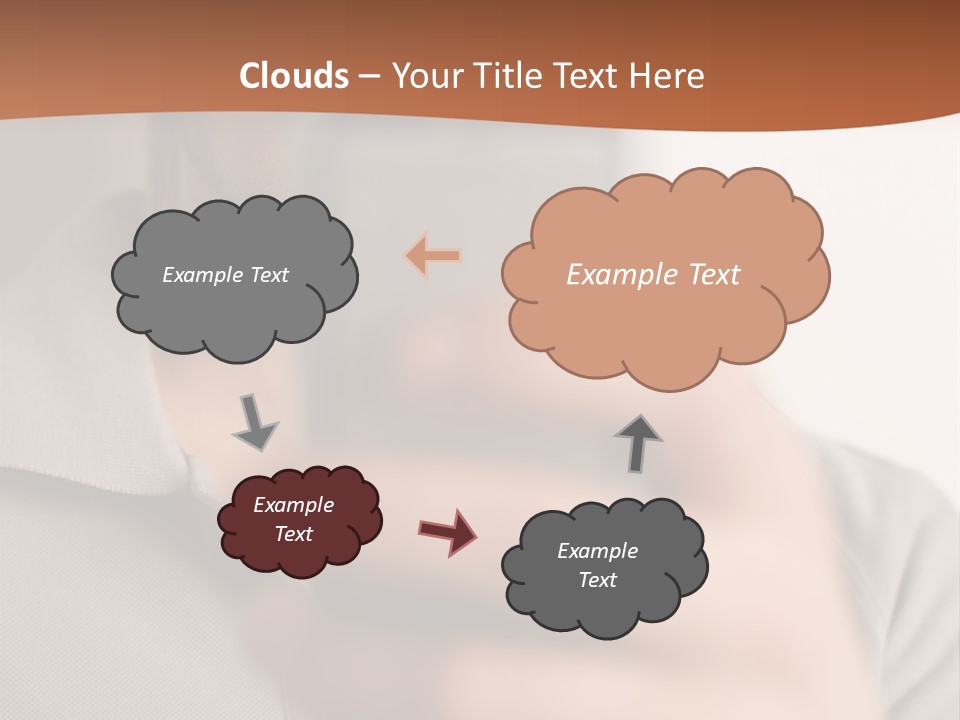 Clouds – Your Title Text Here

Example Text

Example Text

Example Text

Example Text